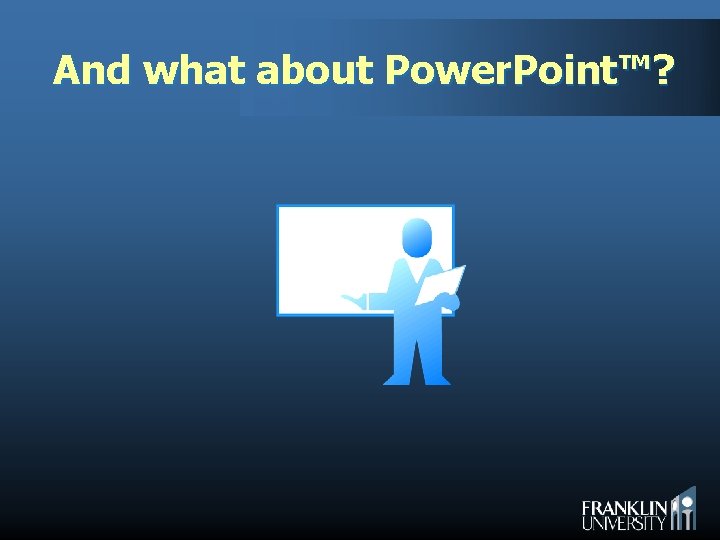 And what about PowerPoint™?

FRANKLIN
UNIVERSITY